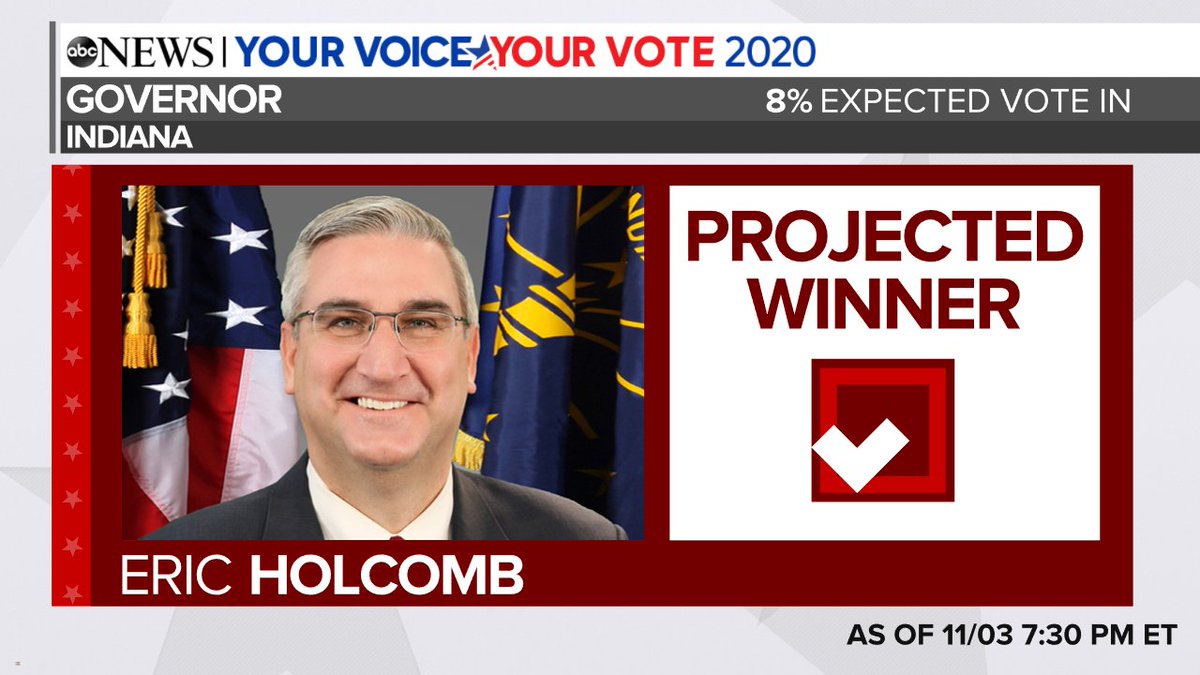 abc NEWS | YOUR VOICE YOUR VOTE 2020
GOVERNOR
8% EXPECTED VOTE IN
INDIANA

PROJECTED WINNER

ERIC HOLCOMB

AS OF 11/03 7:30 PM ET